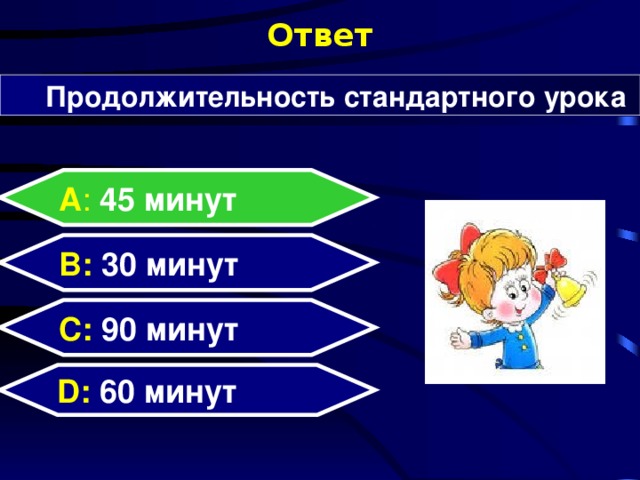 Ответ

Продолжительность стандартного урока

A: 45 минут

B: 30 минут

C: 90 минут

D: 60 минут